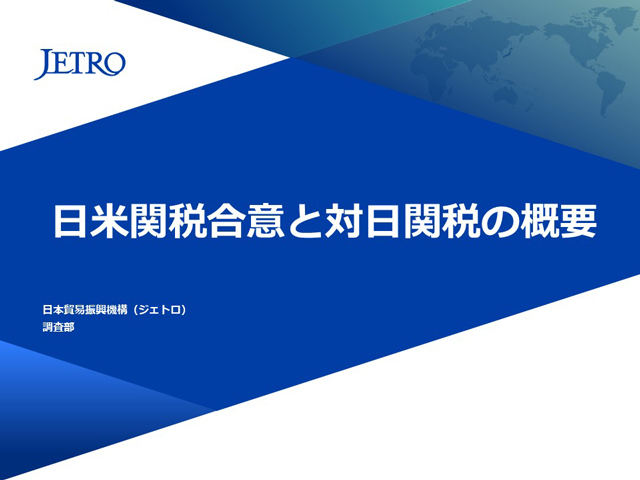 JETRO

日米関税合意と対日関税の概要

日本貿易振興機構（ジェトロ）
調査部